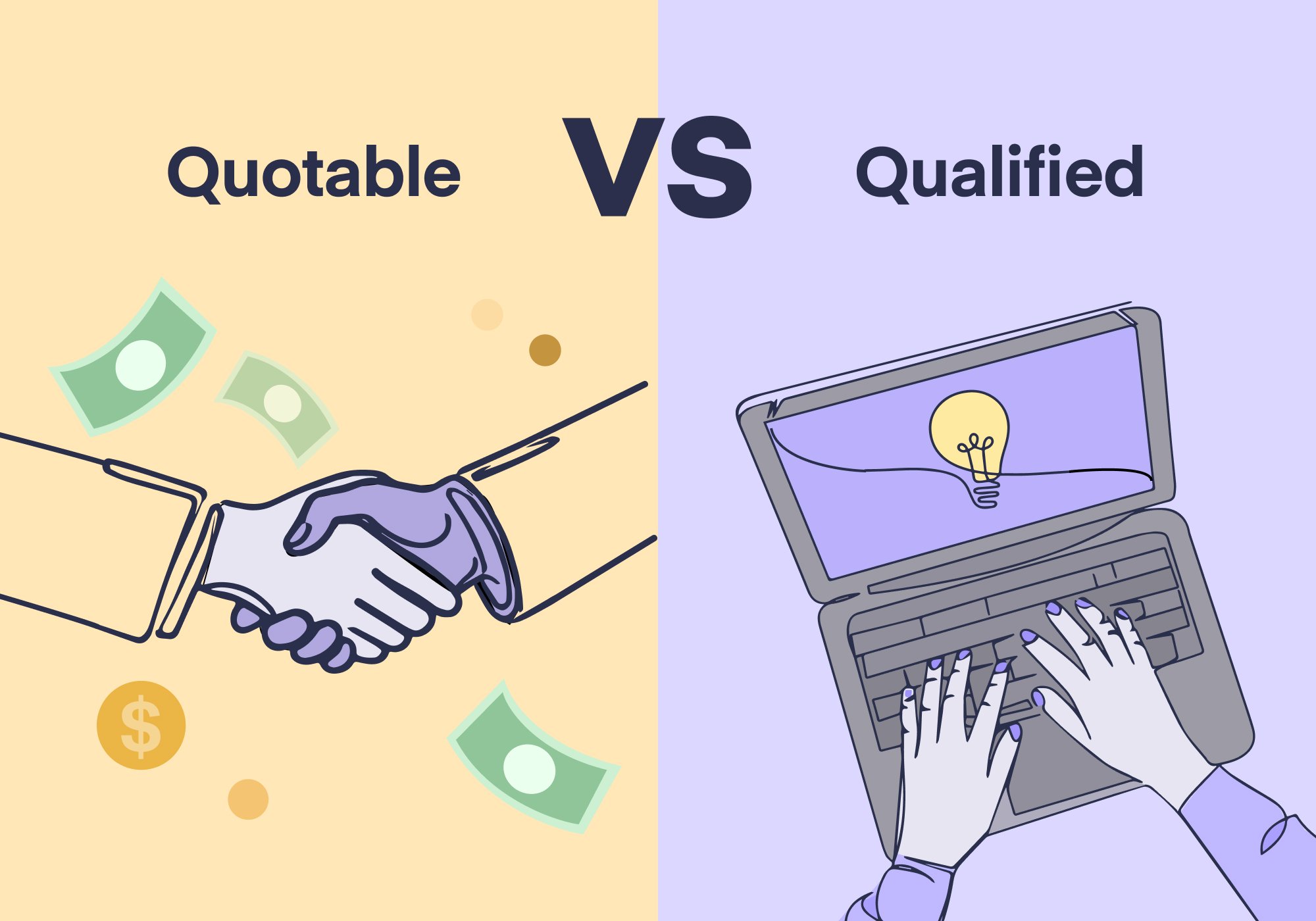 Quotable VS Qualified

$